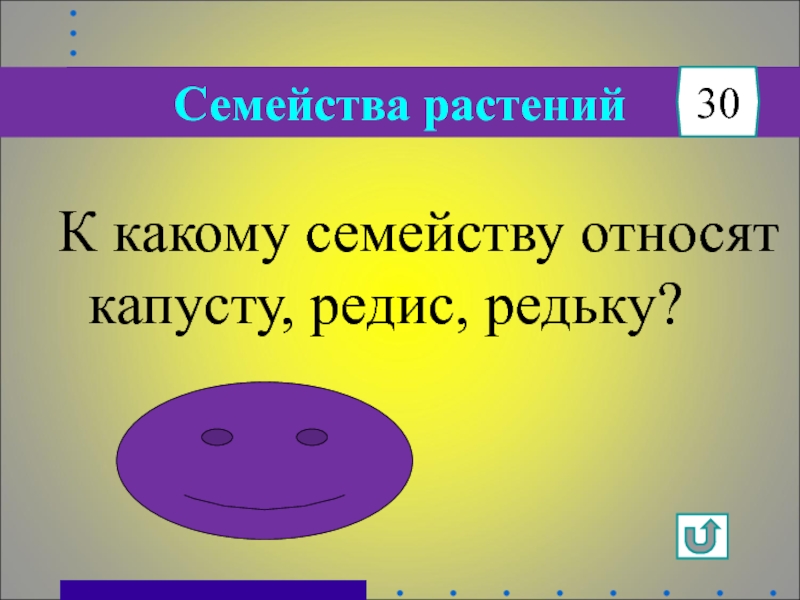 Семейства растений

30

К какому семейству относят капусту, редис, редьку?